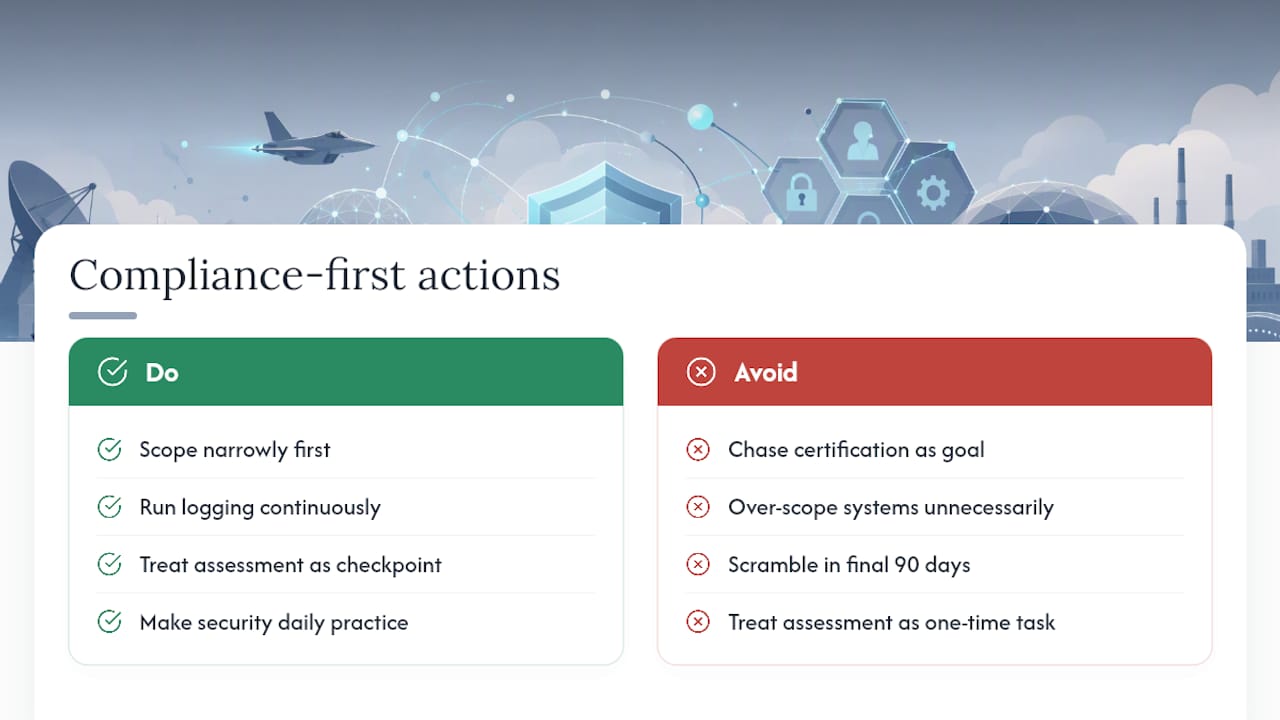 Compliance-first actions

Do

Scope narrowly first

Run logging continuously

Treat assessment as checkpoint

Make security daily practice

Avoid

Chase certification as goal

Over-scope systems unnecessarily

Scramble in final 90 days

Treat assessment as one-time task